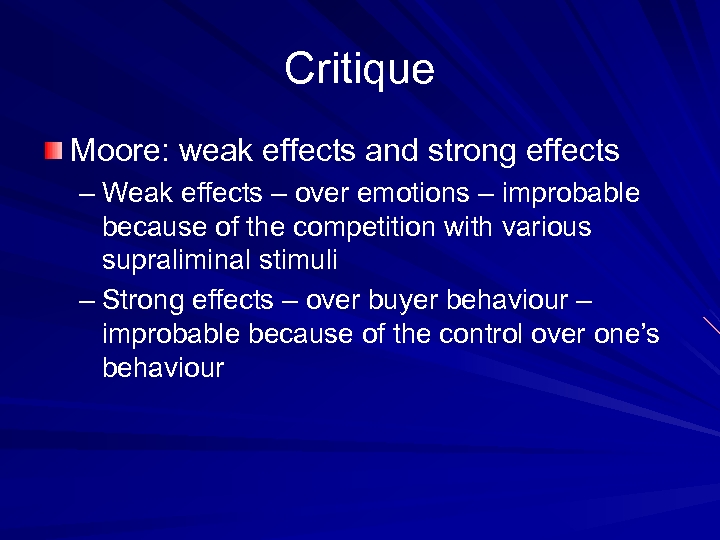 Critique

Moore: weak effects and strong effects

– Weak effects – over emotions – improbable because of the competition with various supraliminal stimuli

– Strong effects – over buyer behaviour – improbable because of the control over one's behaviour